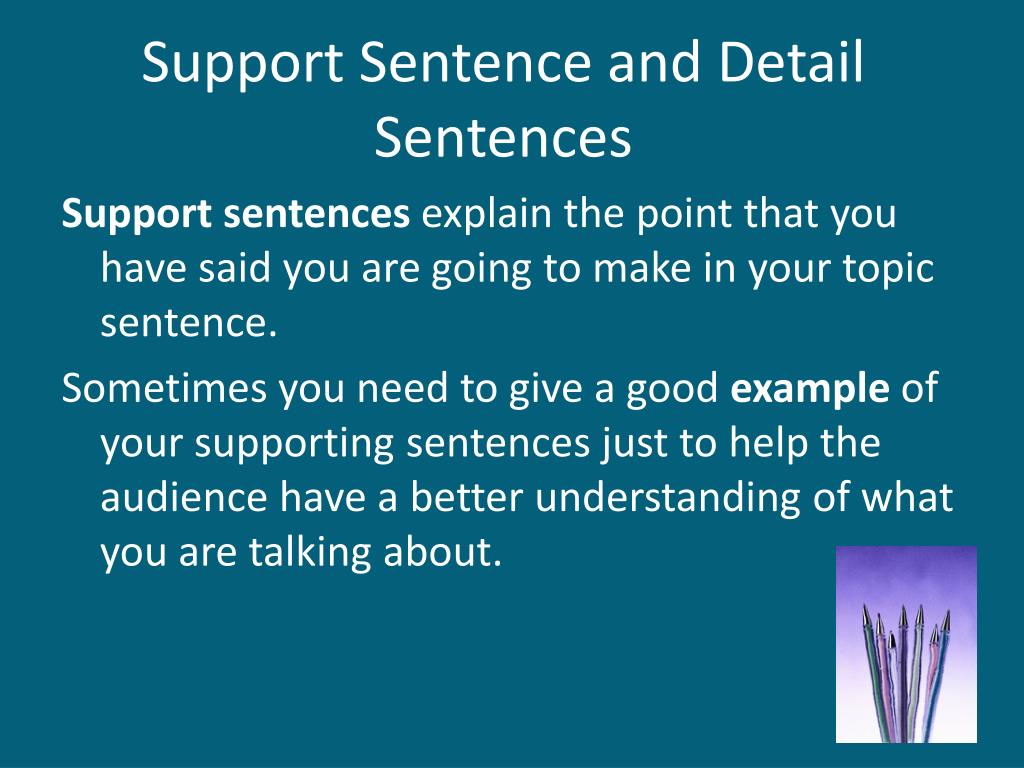 Support Sentence and Detail Sentences

Support sentences explain the point that you have said you are going to make in your topic sentence.

Sometimes you need to give a good example of your supporting sentences just to help the audience have a better understanding of what you are talking about.